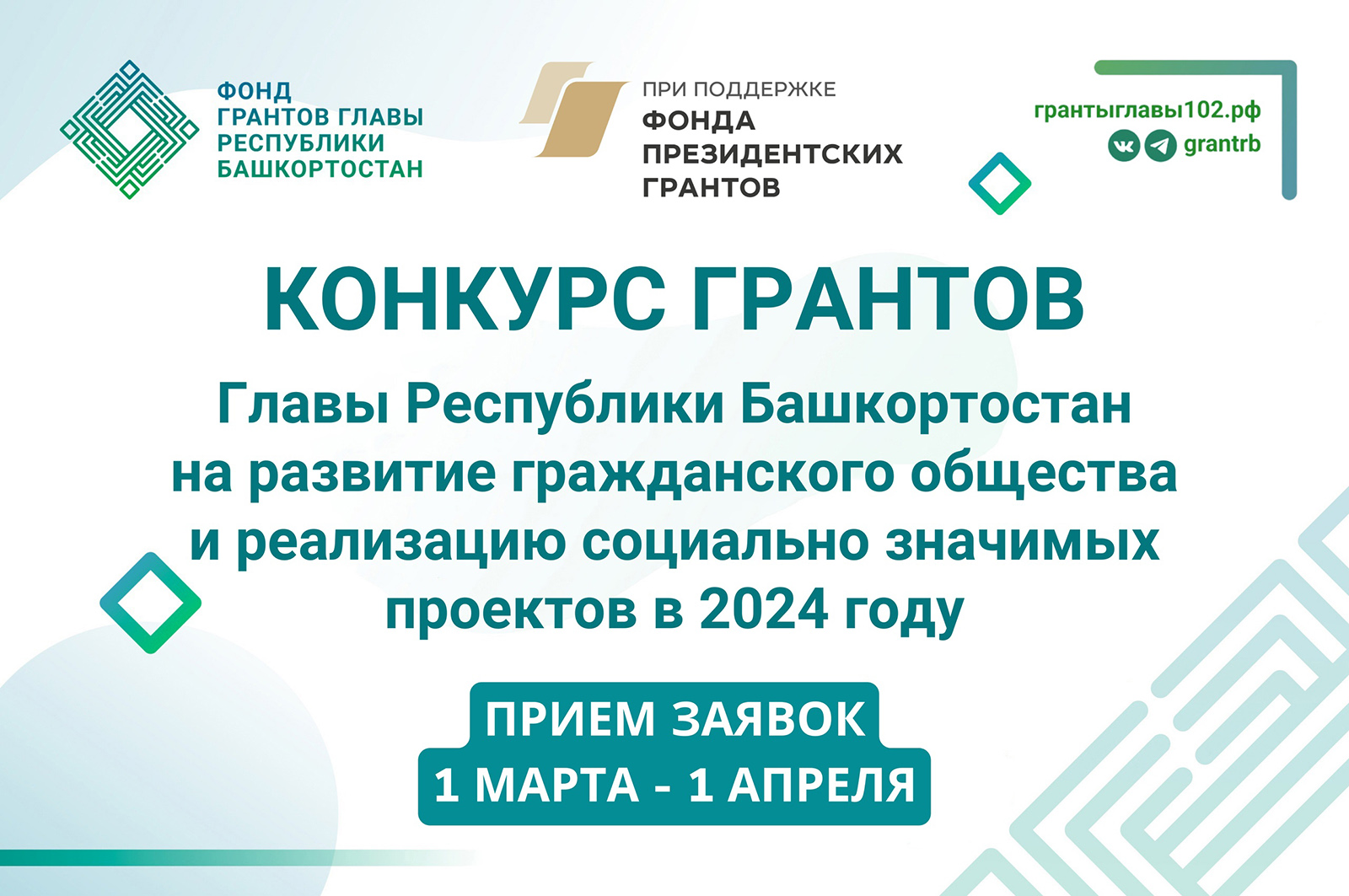 ФОНД ГРАНТОВ ГЛАВЫ РЕСПУБЛИКИ БАШКОРТОСТАН

ПРИ ПОДДЕРЖКЕ ФОНДА ПРЕЗИДЕНТСКИХ ГРАНТОВ

грантыглавы102.рф
grantrb

КОНКУРС ГРАНТОВ

Главы Республики Башкортостан на развитие гражданского общества и реализацию социально значимых проектов в 2024 году

ПРИЕМ ЗАЯВОК
1 МАРТА - 1 АПРЕЛЯ